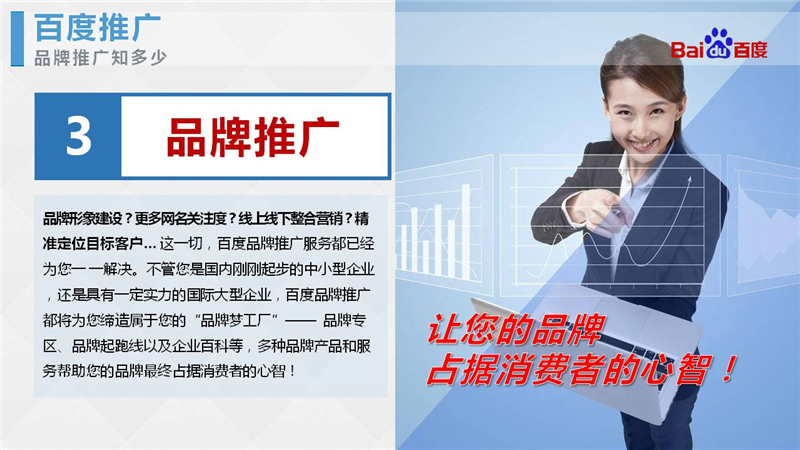 百度推广
品牌推广知多少

Bai du 百度

3 品牌推广

品牌形象建设？更多网名关注度？线上线下整合营销？精准定位目标客户… 这一切，百度品牌推广服务都已经为您一一解决。不管您是国内刚刚起步的中小型企业，还是具有一定实力的国际大型企业，百度品牌推广都将为您缔造属于您的“品牌梦工厂”—— 品牌专区、品牌起跑线以及企业百科等，多种品牌产品和服务帮助您的品牌最终占据消费者的心智！

让您的品牌
占据消费者的心智！